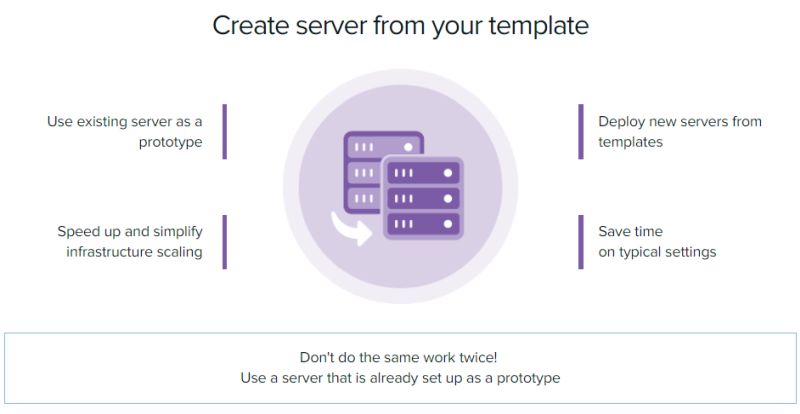 Create server from your template

Use existing server as a prototype

Speed up and simplify infrastructure scaling

Deploy new servers from templates

Save time on typical settings

Don't do the same work twice!
Use a server that is already set up as a prototype